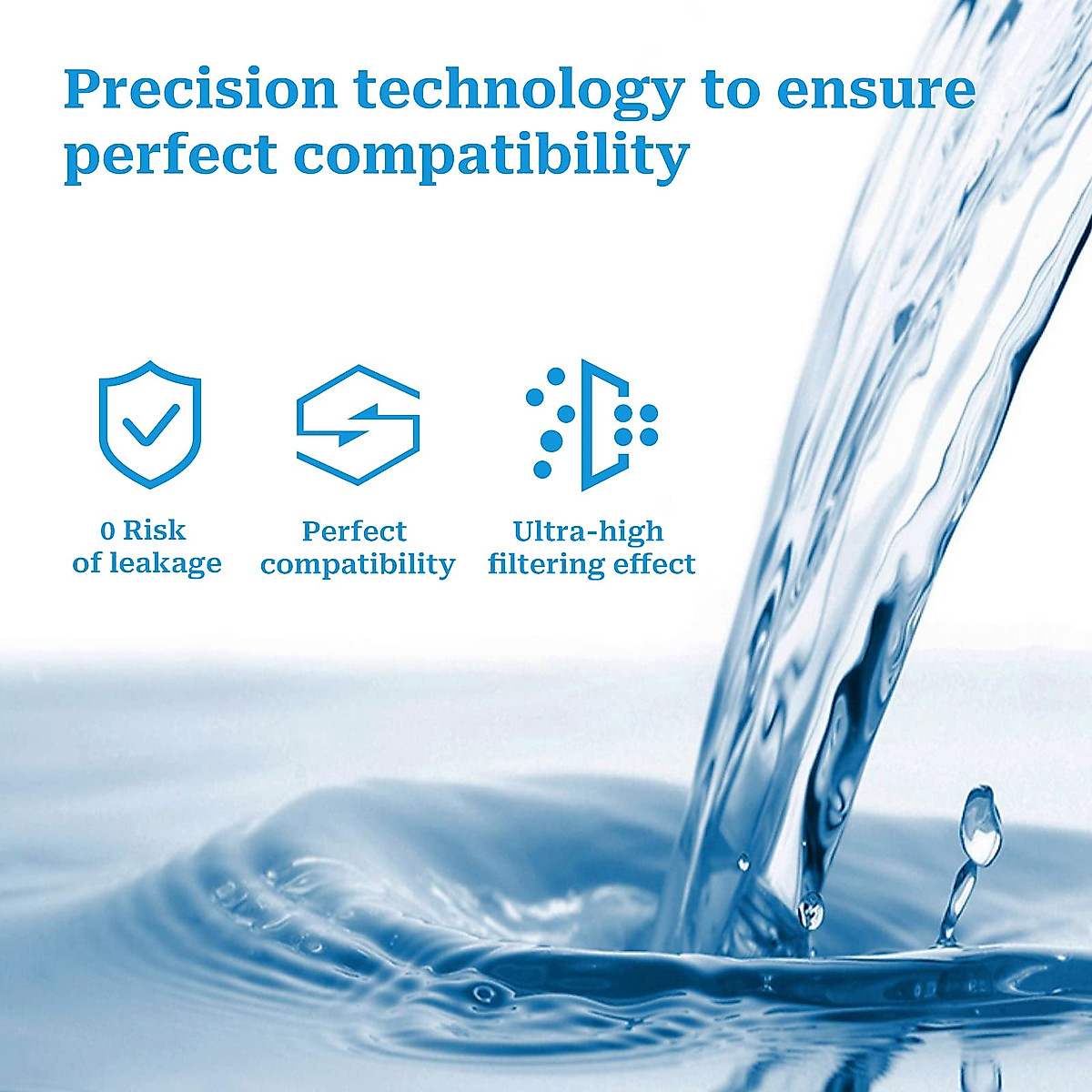 Precision technology to ensure perfect compatibility

0 Risk of leakage

Perfect compatibility

Ultra-high filtering effect